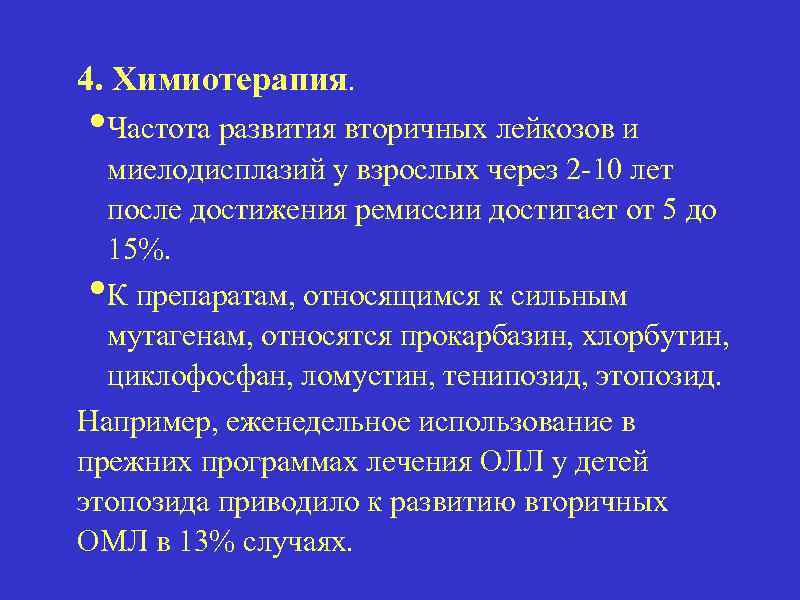 4. Химиотерапия.

•Частота развития вторичных лейкозов и миелодисплазий у взрослых через 2-10 лет после достижения ремиссии достигает от 5 до 15%.

•К препаратам, относящимся к сильным мутагенам, относятся прокарбазин, хлорбутин, циклофосфан, ломустин, тенипозид, этопозид.

Например, еженедельное использование в прежних программах лечения ОЛЛ у детей этопозида приводило к развитию вторичных ОМЛ в 13% случаях.